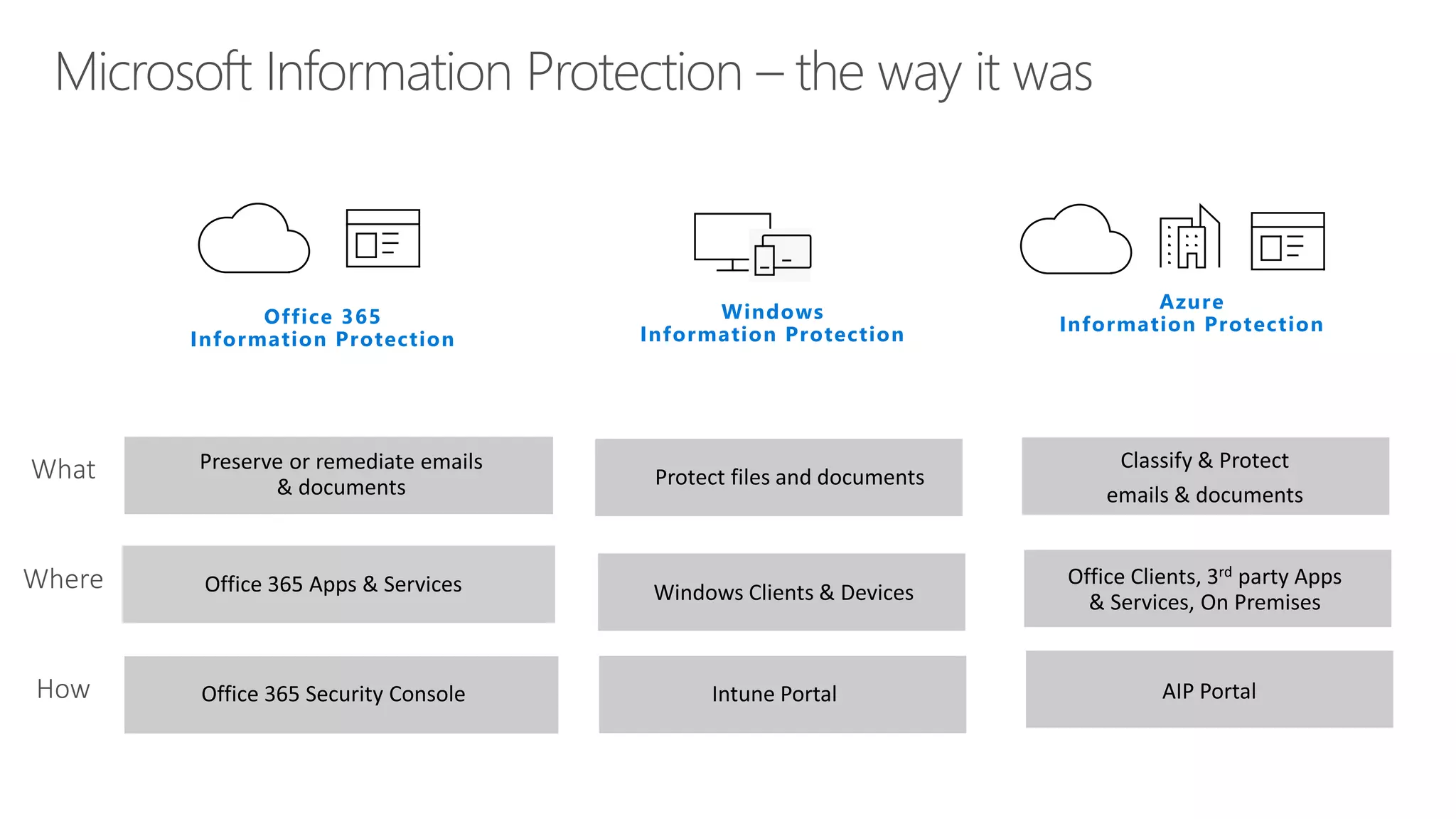 Microsoft Information Protection – the way it was

|  | Office 365 Information Protection | Windows Information Protection | Azure Information Protection |
|---|---|---|---|
| What | Preserve or remediate emails & documents | Protect files and documents | Classify & Protect emails & documents |
| Where | Office 365 Apps & Services | Windows Clients & Devices | Office Clients, 3$^{rd}$ party Apps & Services, On Premises |
| How | Office 365 Security Console | Intune Portal | AIP Portal |